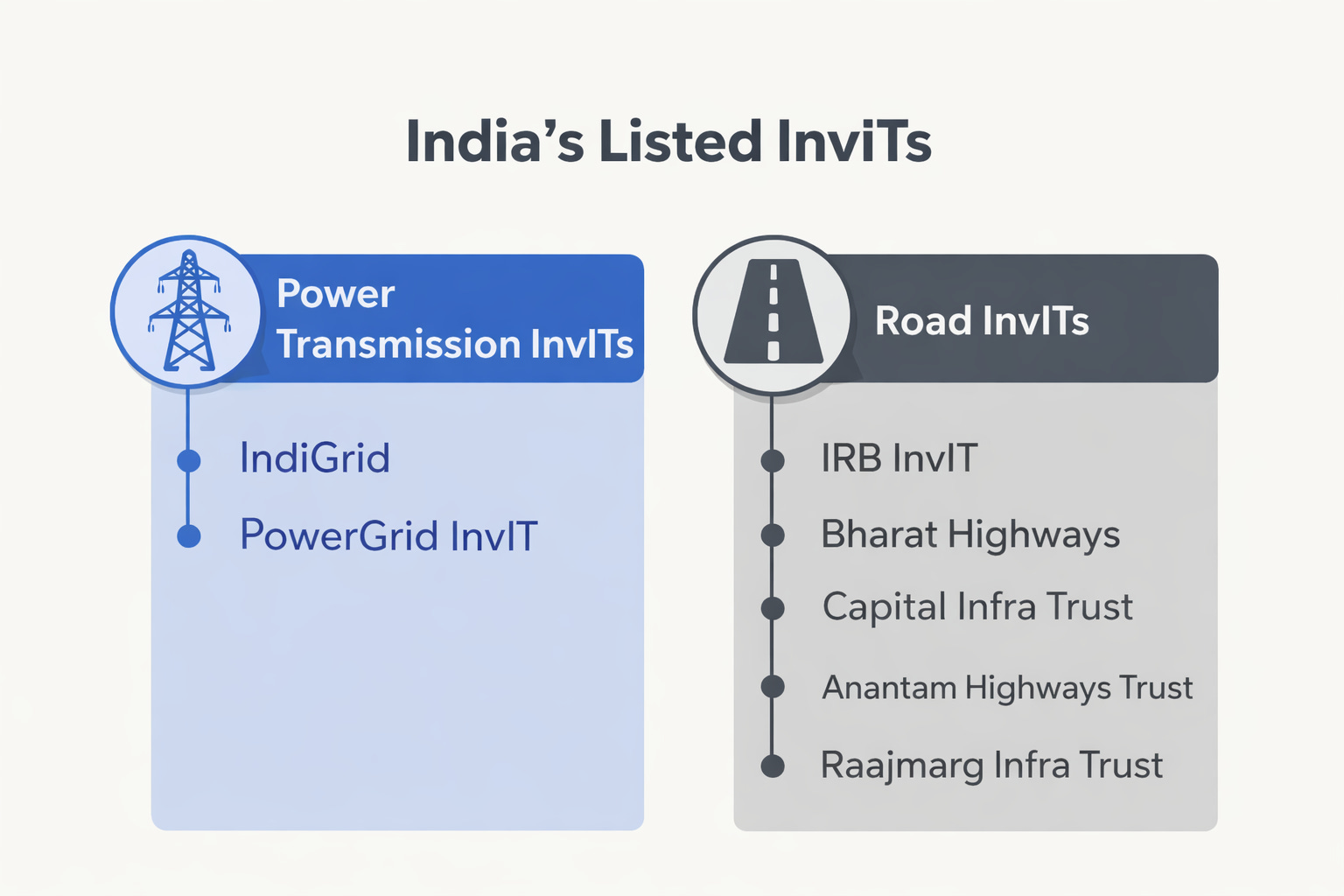 India's Listed InviTs

Power Transmission InvITs

IndiGrid

PowerGrid InvIT

Road InvITs

IRB InvIT

Bharat Highways

Capital Infra Trust

Anantam Highways Trust

Raajmarg Infra Trust